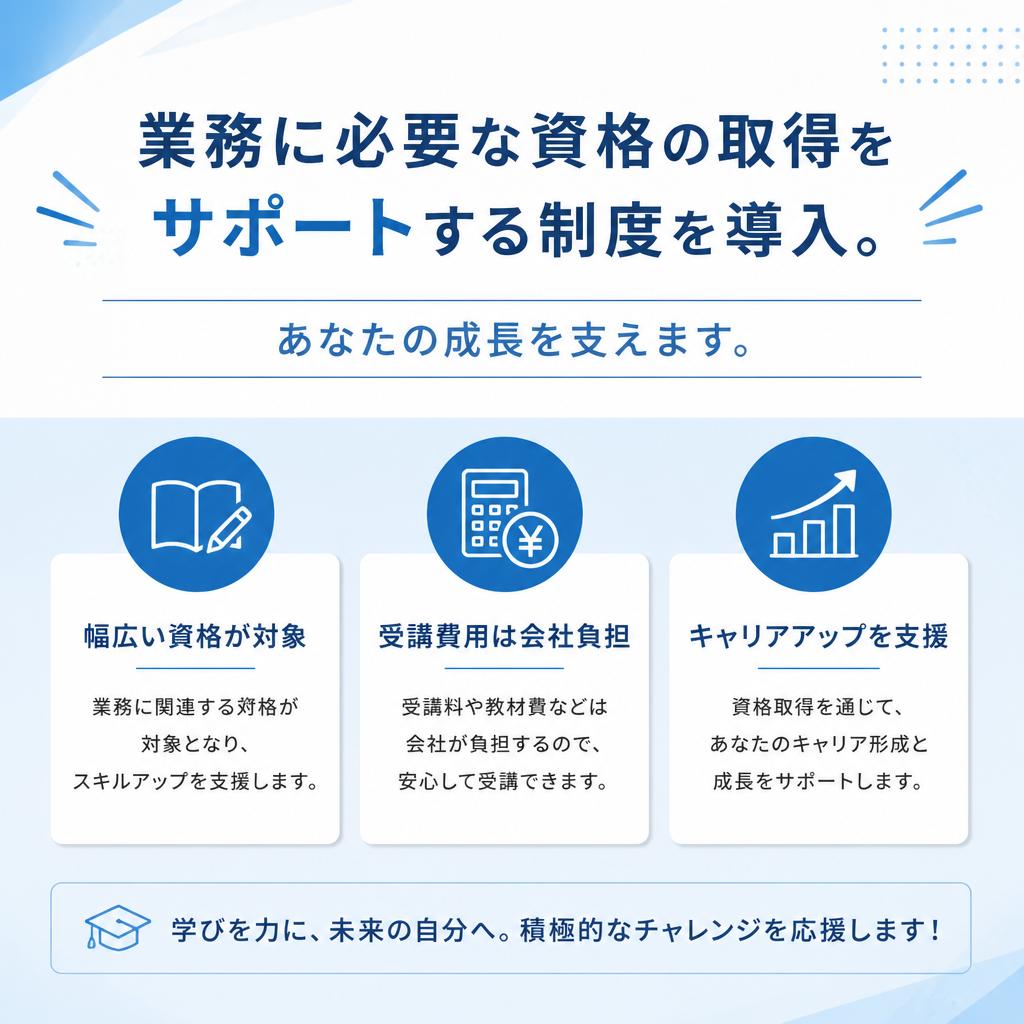 業務に必要な資格の取得をサポートする制度を導入。

あなたの成長を支えます。

幅広い資格が対象

業務に関連する対格が対象となり、スキルアップを支援します。

受講費用は会社負担

受講料や教材費などは会社が負担するので、安心して受講できます。

キャリアアップを支援

資格取得を通じて、あなたのキャリア形成と成長をサポートします。

学びを力に、未来の自分へ。積極的なチャレンジを応援します！